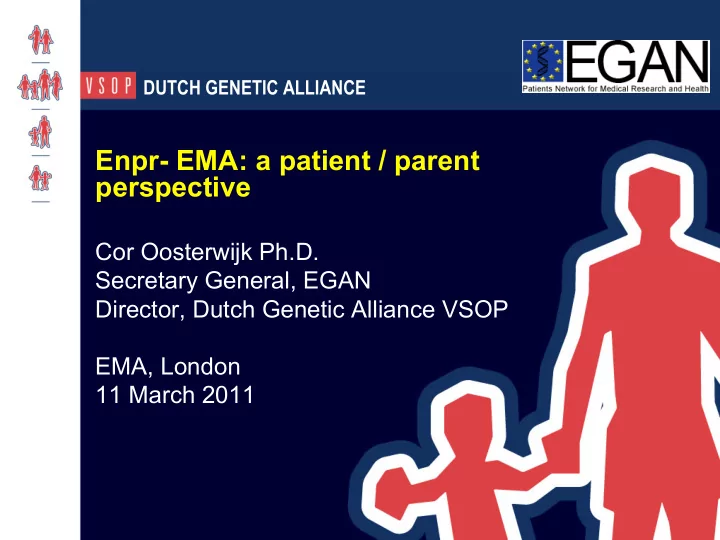 VSOP DUTCH GENETIC ALLIANCE

EGAN
Patients Network for Medical Research and Health

Enpr- EMA: a patient / parent perspective

Cor Oosterwijk Ph.D.
Secretary General, EGAN
Director, Dutch Genetic Alliance VSOP

EMA, London
11 March 2011